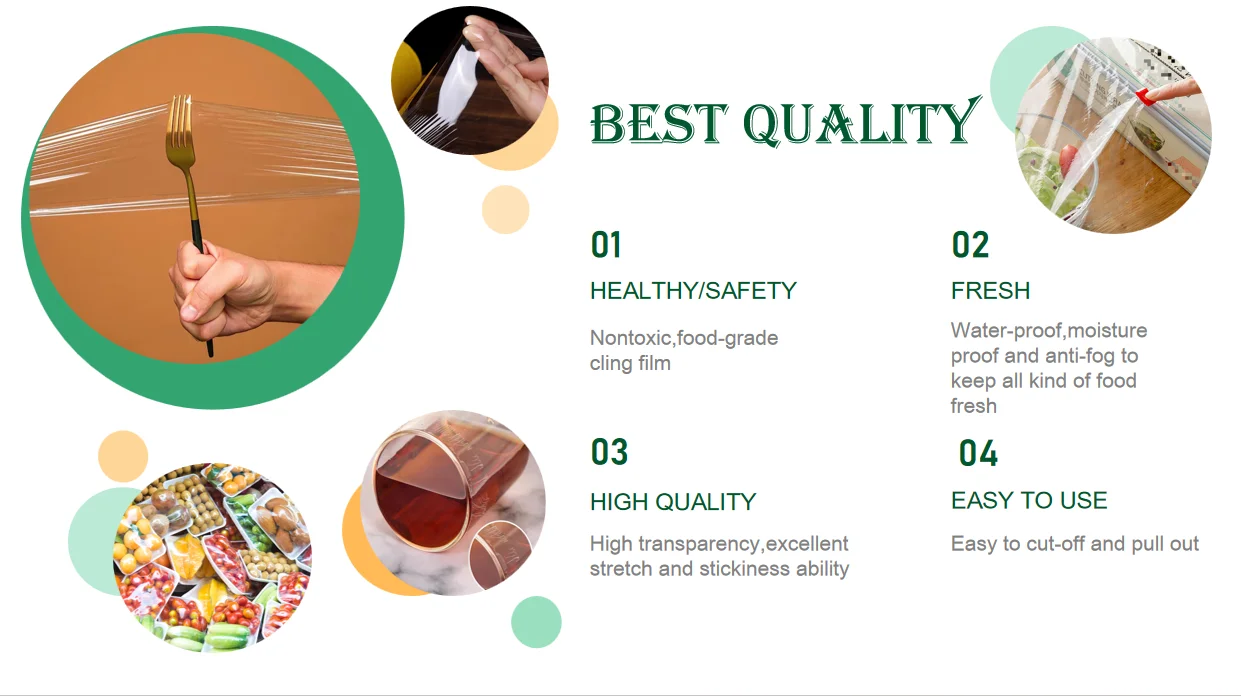 BEST QUALITY

01

HEALTHY/SAFETY

Nontoxic,food-grade cling film

02

FRESH

Water-proof,moisture proof and anti-fog to keep all kind of food fresh

03

HIGH QUALITY

High transparency,excellent stretch and stickiness ability

04

EASY TO USE

Easy to cut-off and pull out